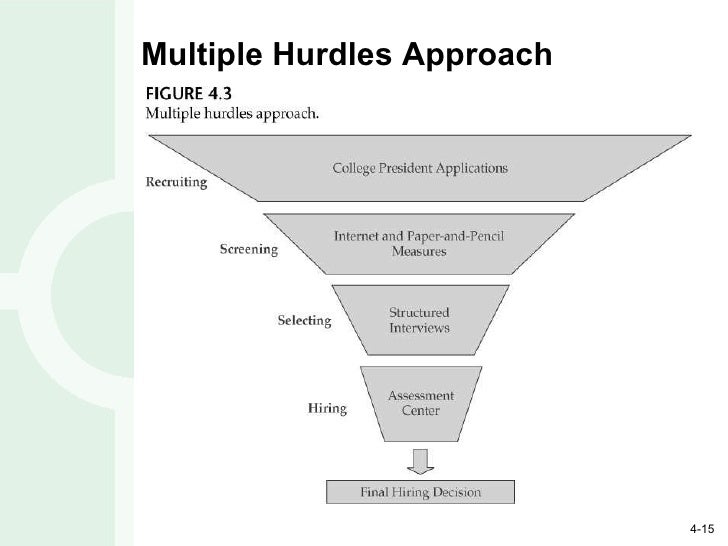 Multiple Hurdles Approach

FIGURE 4.3
Multiple hurdles approach.

Recruiting
College President Applications

Screening
Internet and Paper-and-Pencil Measures

Selecting
Structured Interviews

Hiring
Assessment Center

Final Hiring Decision

4-15